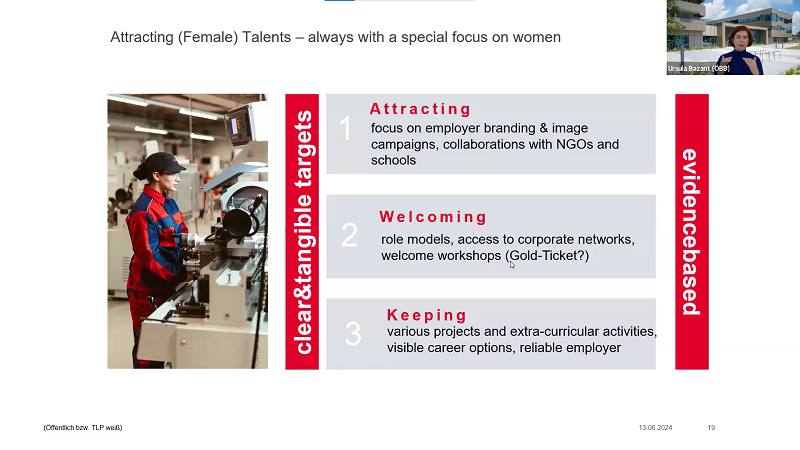 Attracting (Female) Talents – always with a special focus on women

Ursula Bazant (ÖBB)

clear&tangible targets

1 Attracting
focus on employer branding & image campaigns, collaborations with NGOs and schools

2 Welcoming
role models, access to corporate networks, welcome workshops (Gold-Ticket?)

3 Keeping
various projects and extra-curricular activities, visible career options, reliable employer

evidencebased

(Öffentlich bzw. TLP weiß)

13.06.2024

19